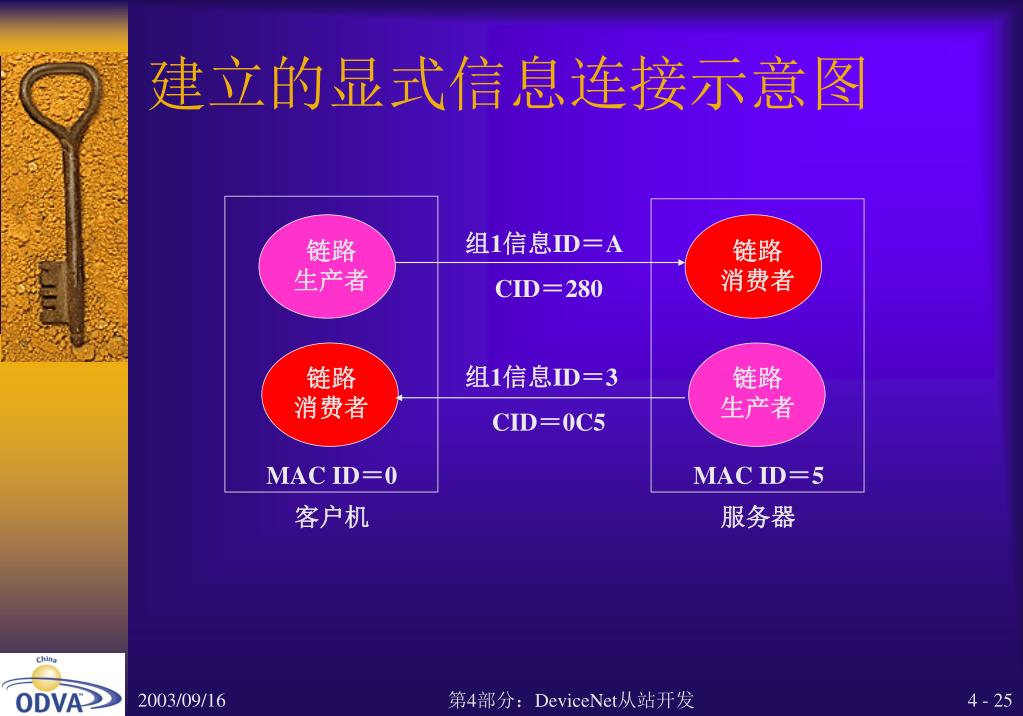 建立的显式信息连接示意图

链路
生产者

组1信息ID＝A

CID＝280

链路
消费者

链路
消费者

组1信息ID＝3

CID＝0C5

链路
生产者

MAC ID＝0

MAC ID＝5

客户机

服务器

China
ODVA

2003/09/16

第4部分：DeviceNet从站开发

4 - 25